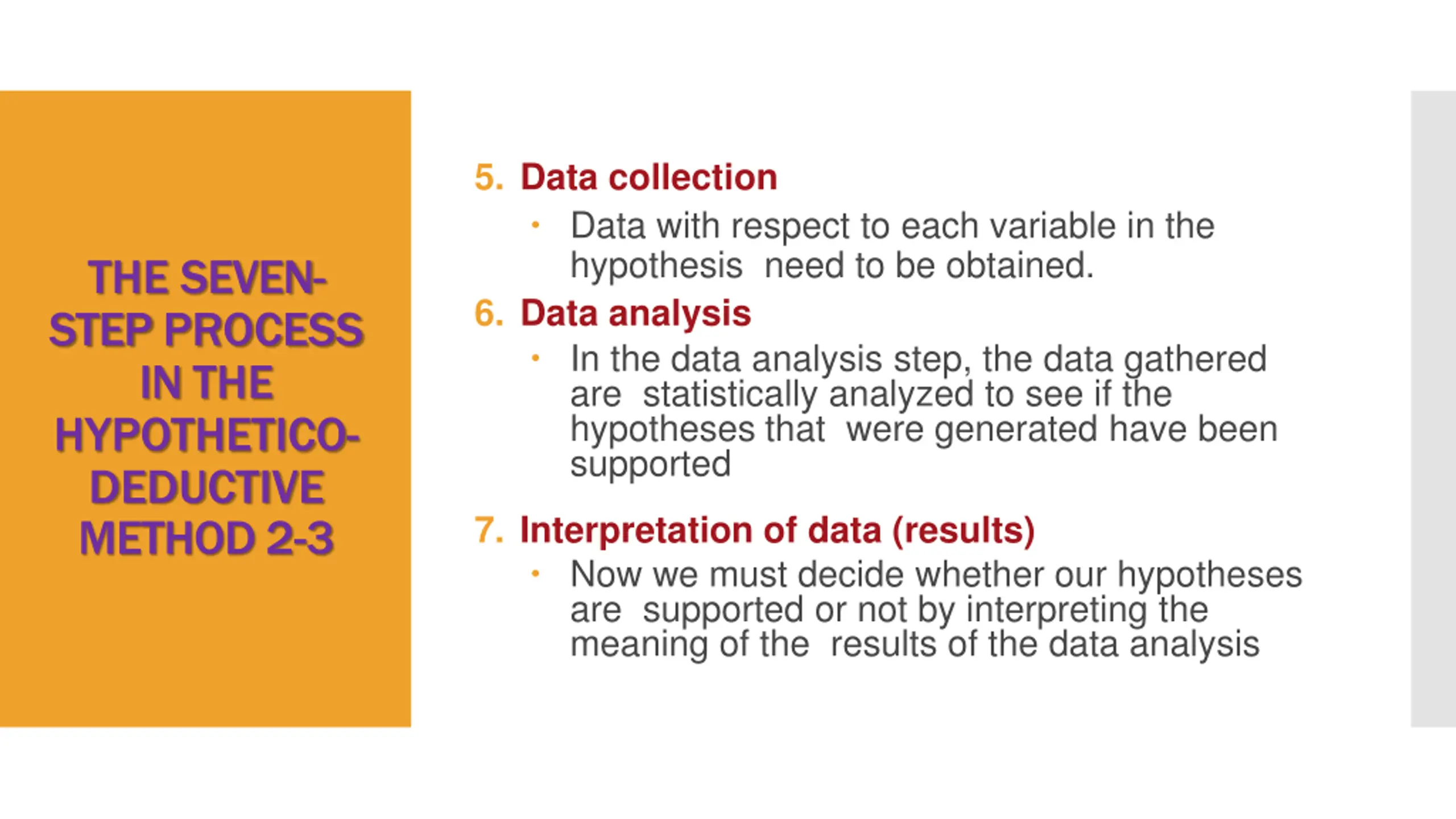 THE SEVEN-STEP PROCESS IN THE HYPOTHETICO-DEDUCTIVE METHOD 2-3

5. Data collection
• Data with respect to each variable in the hypothesis need to be obtained.

6. Data analysis
• In the data analysis step, the data gathered are statistically analyzed to see if the hypotheses that were generated have been supported

7. Interpretation of data (results)
• Now we must decide whether our hypotheses are supported or not by interpreting the meaning of the results of the data analysis